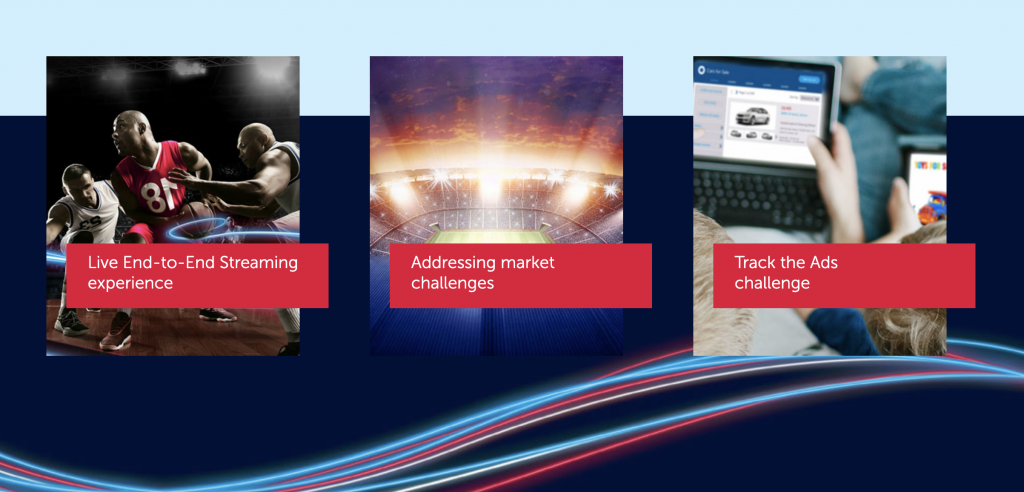 Live End-to-End Streaming experience

Addressing market challenges

Track the Ads challenge